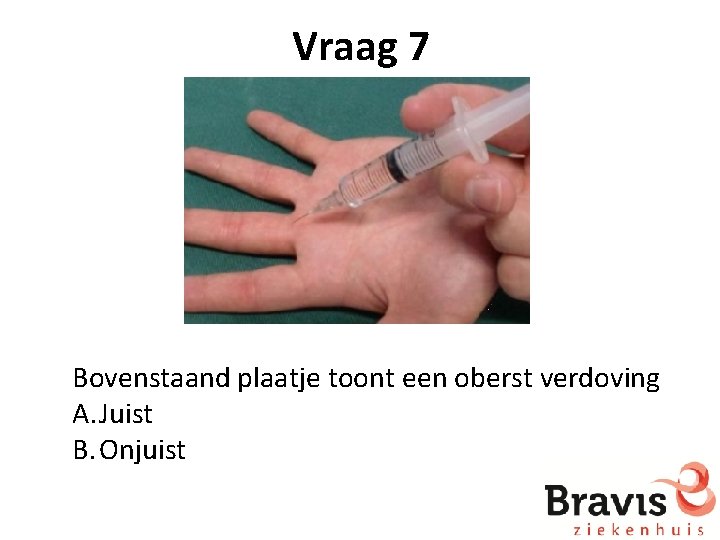 Vraag 7

Bovenstaand plaatje toont een oberst verdoving
A. Juist
B. Onjuist

Bravis
ziekenhuis